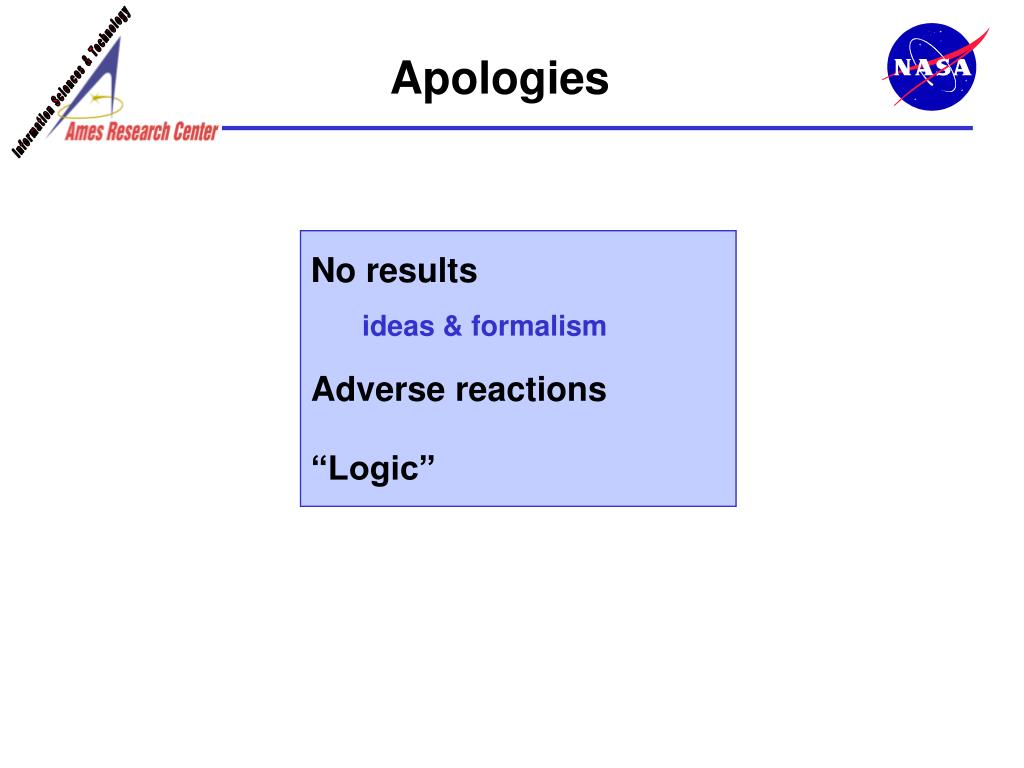 Information Sciences & Technology

Ames Research Center

Apologies

NASA

No results

ideas & formalism

Adverse reactions

“Logic”